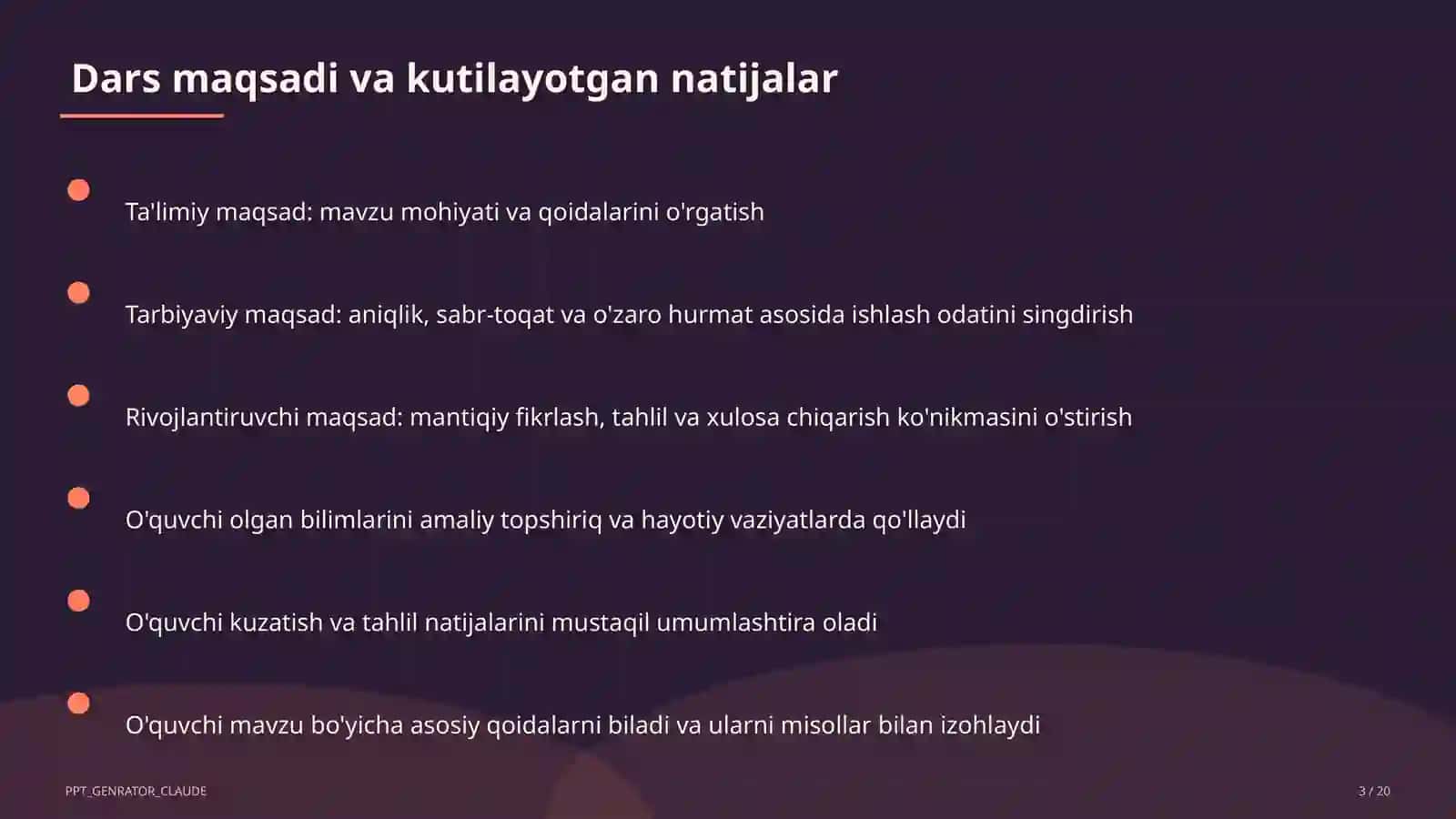 Dars maqsadi va kutilayotgan natijalar

Ta'limiy maqsad: mavzu mohiyati va qoidalarini o'rgatish

Tarbiyaviy maqsad: aniqlik, sabr-toqat va o'zaro hurmat asosida ishlash odatini singdirish

Rivojlantiruvchi maqsad: mantiqiy fikrlash, tahlil va xulosa chiqarish ko'nikmasini o'stirish

O'quvchi olgan bilimlarini amaliy topshiriq va hayotiy vaziyatlarda qo'llaydi

O'quvchi kuzatish va tahlil natijalarini mustaqil umumlashtira oladi

O'quvchi mavzu bo'yicha asosiy qoidalarni biladi va ularni misollar bilan izohlaydi

PPT_GENRATOR_CLAUDE

3 / 20